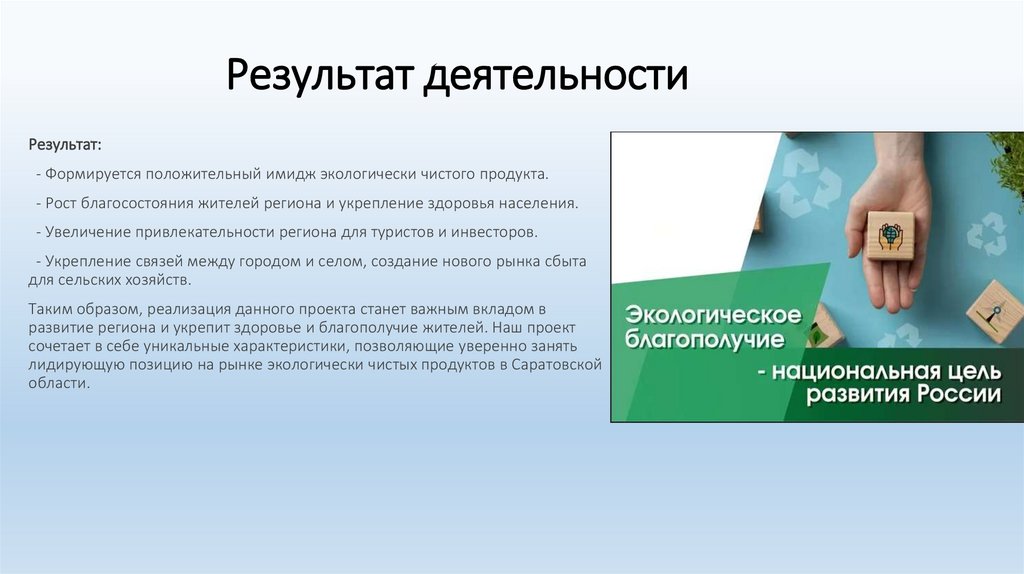 Результат деятельности

Результат:

- Формируется положительный имидж экологически чистого продукта.

- Рост благосостояния жителей региона и укрепление здоровья населения.

- Увеличение привлекательности региона для туристов и инвесторов.

- Укрепление связей между городом и селом, создание нового рынка сбыта для сельских хозяйств.

Таким образом, реализация данного проекта станет важным вкладом в развитие региона и укрепит здоровье и благополучие жителей. Наш проект сочетает в себе уникальные характеристики, позволяющие уверенно занять лидирующую позицию на рынке экологически чистых продуктов в Саратовской области.

Экологическое благополучие

- национальная цель развития России